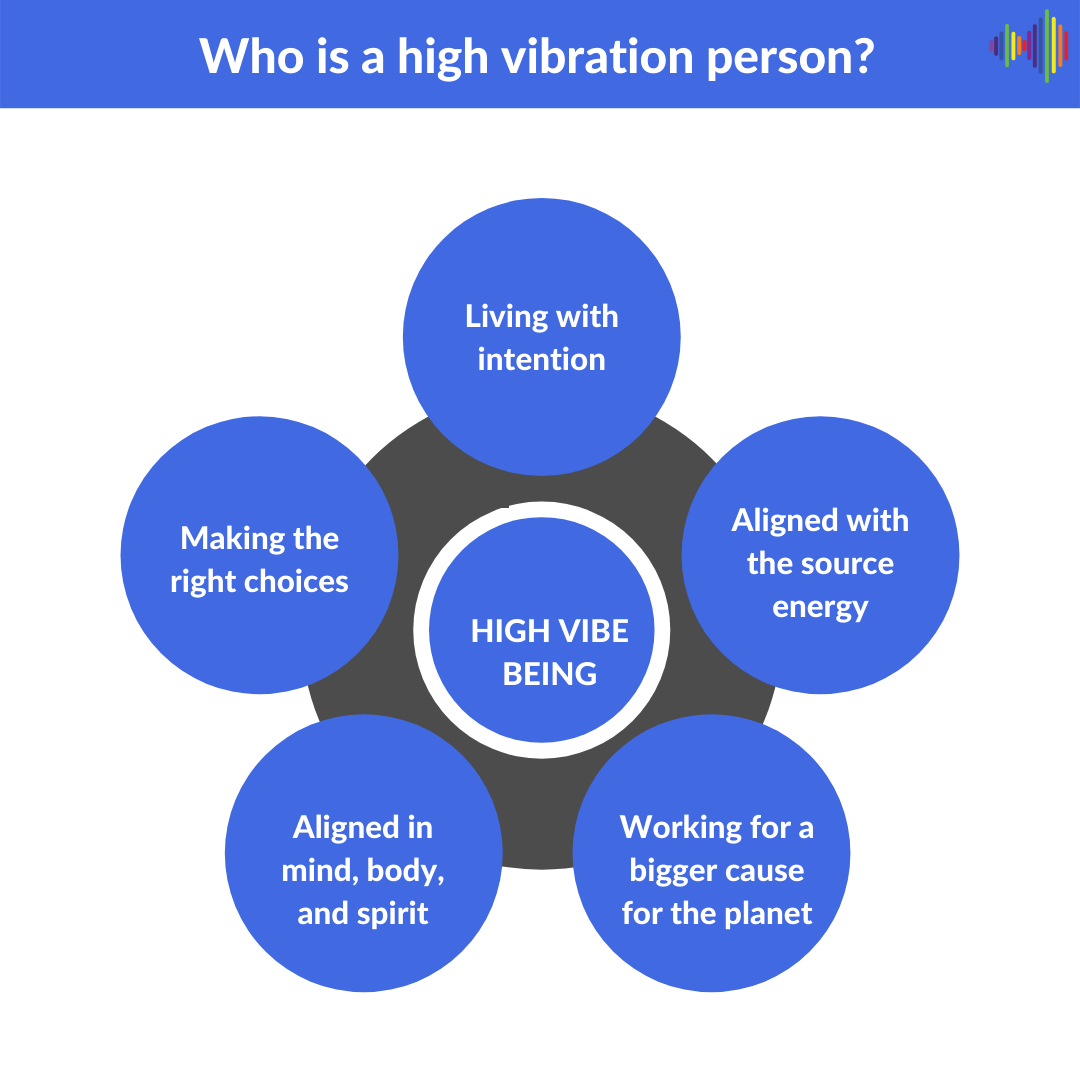 Who is a high vibration person?

Living with intention

Aligned with the source energy

Working for a bigger cause for the planet

Aligned in mind, body, and spirit

Making the right choices

HIGH VIBE BEING